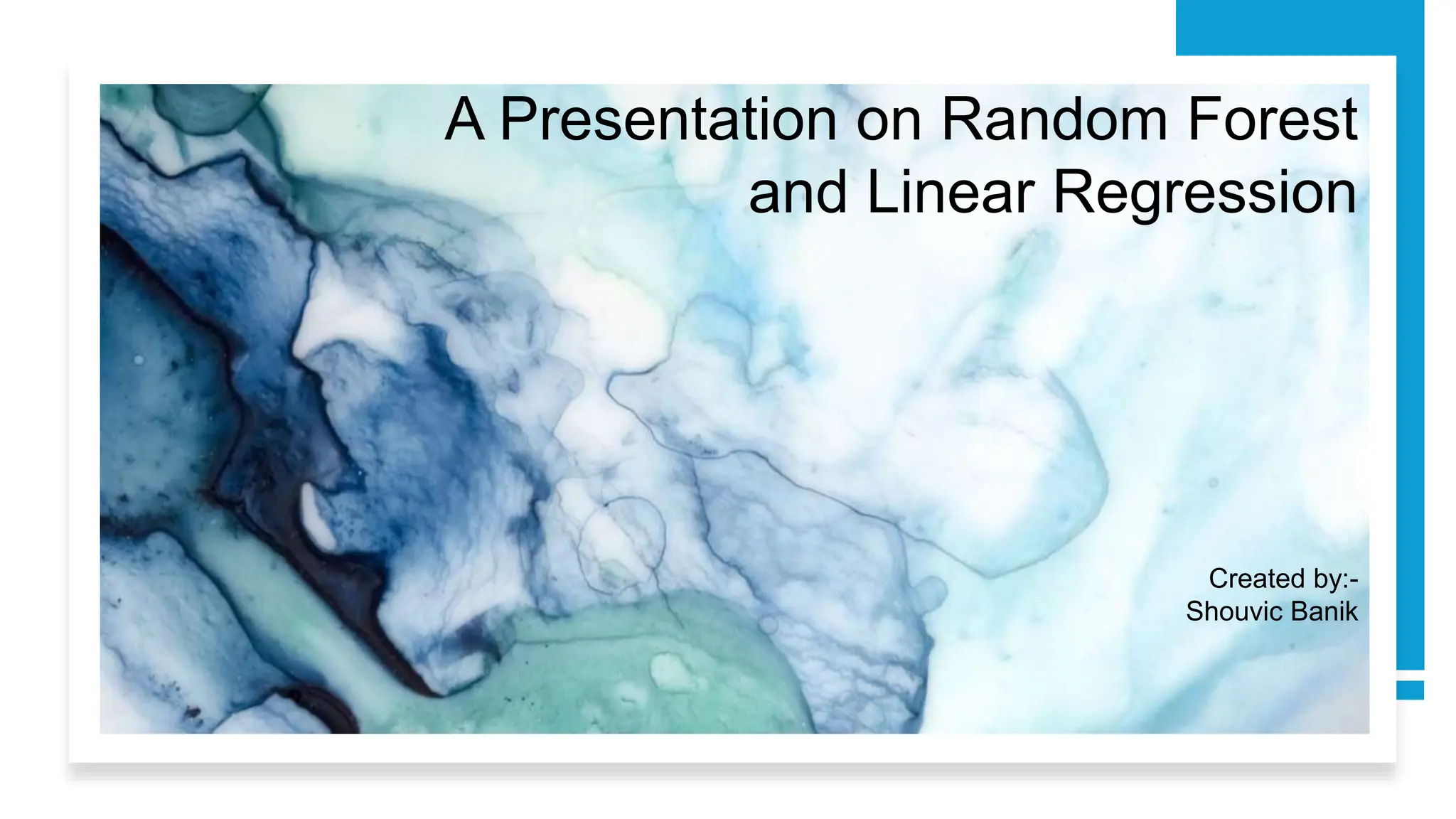 A Presentation on Random Forest and Linear Regression

Created by:-
Shouvic Banik